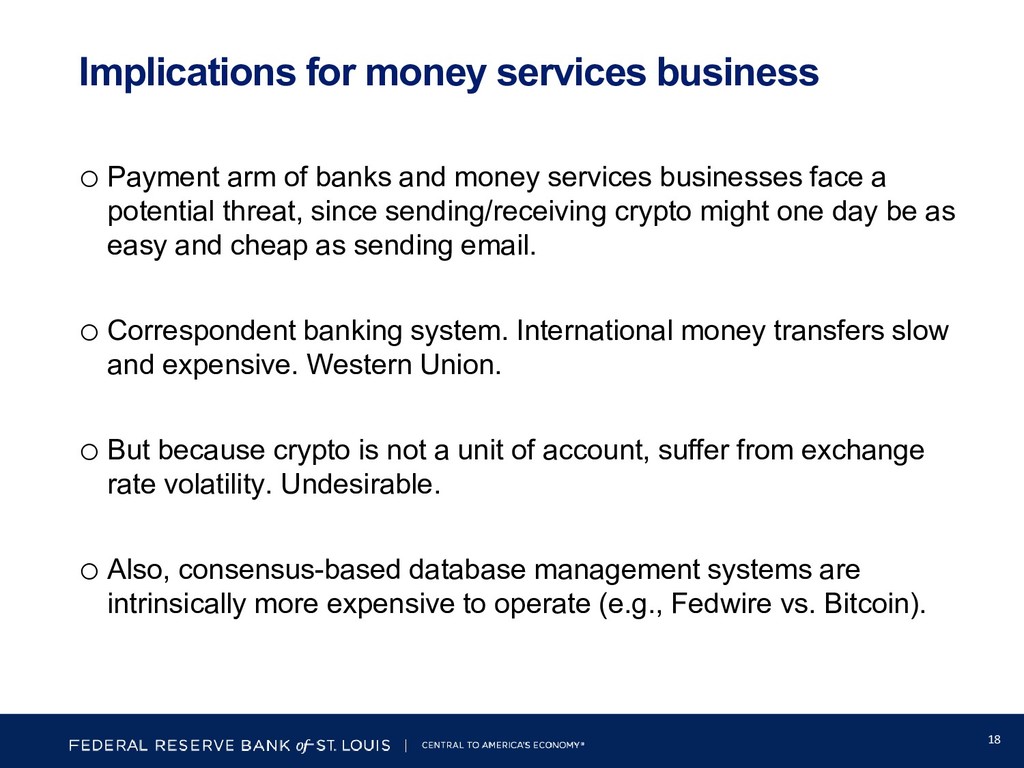 Implications for money services business

o Payment arm of banks and money services businesses face a potential threat, since sending/receiving crypto might one day be as easy and cheap as sending email.

o Correspondent banking system. International money transfers slow and expensive. Western Union.

o But because crypto is not a unit of account, suffer from exchange rate volatility. Undesirable.

o Also, consensus-based database management systems are intrinsically more expensive to operate (e.g., Fedwire vs. Bitcoin).

FEDERAL RESERVE BANK of ST. LOUIS | CENTRAL TO AMERICA'S ECONOMY®

18